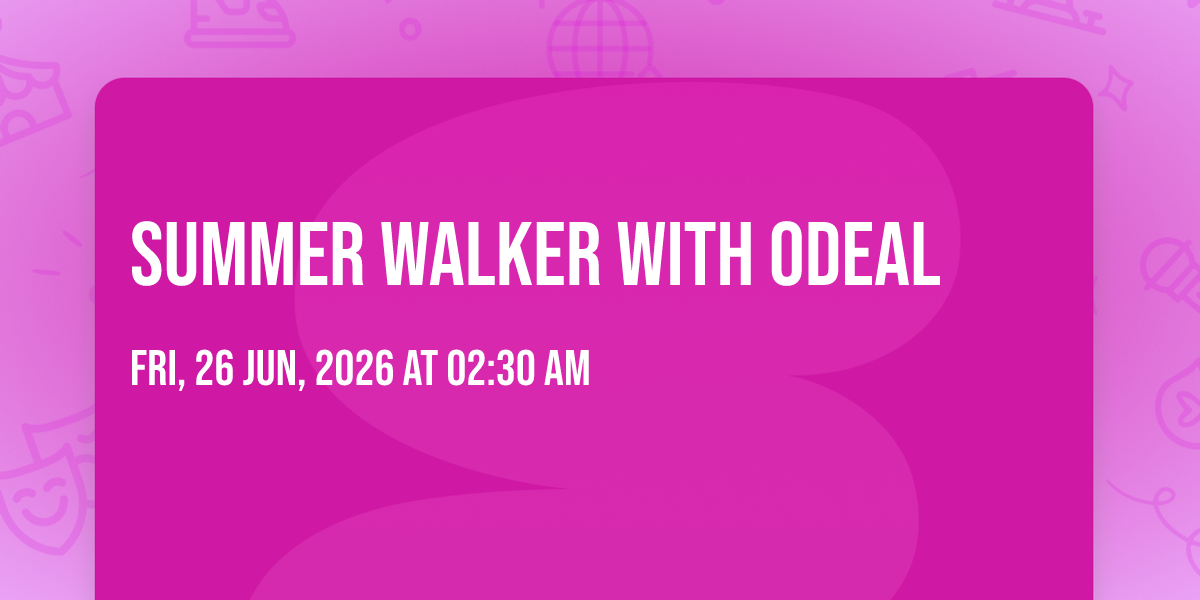 SUMMER WALKER WITH ODEAL

FRI, 26 JUN, 2026 AT 02:30 AM